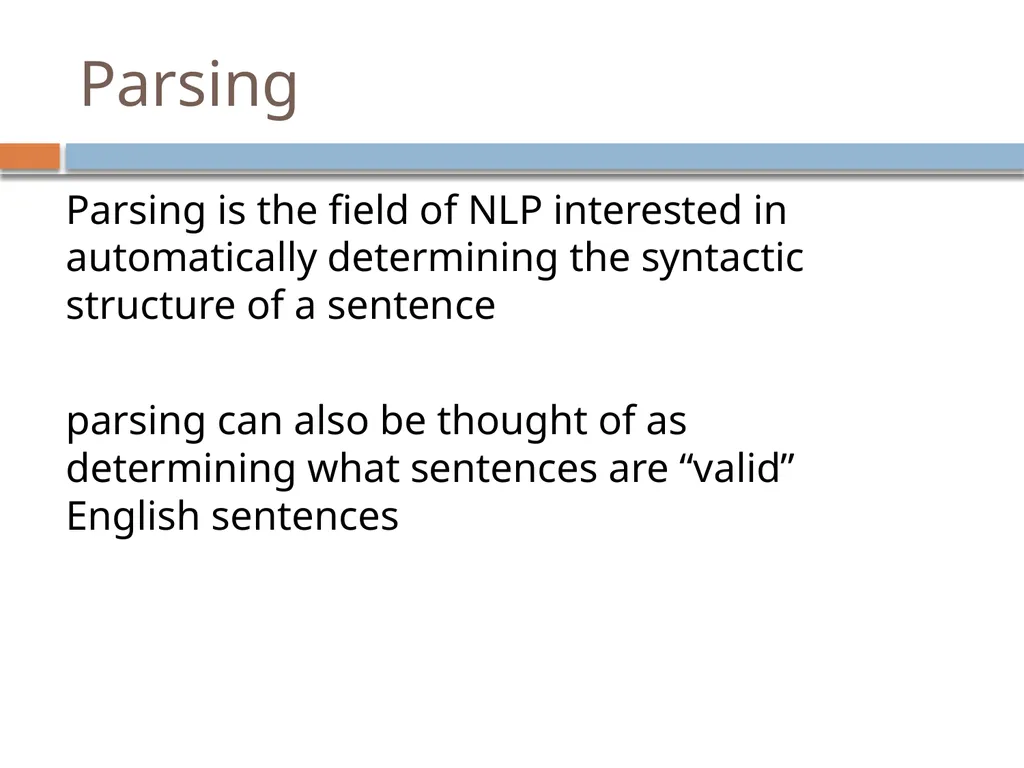 Parsing

Parsing is the field of NLP interested in automatically determining the syntactic structure of a sentence

parsing can also be thought of as determining what sentences are “valid” English sentences